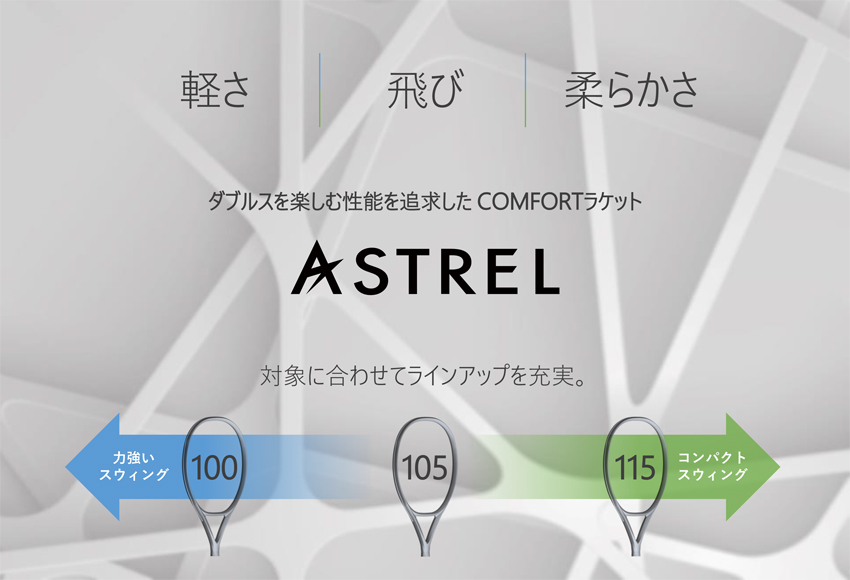 軽さ　飛び　柔らかさ

ダブルスを楽しむ性能を追求した COMFORTラケット

ASTREL

対象に合わせてラインアップを充実。

力強い スウィング　100　105　115　コンパクト スウィング